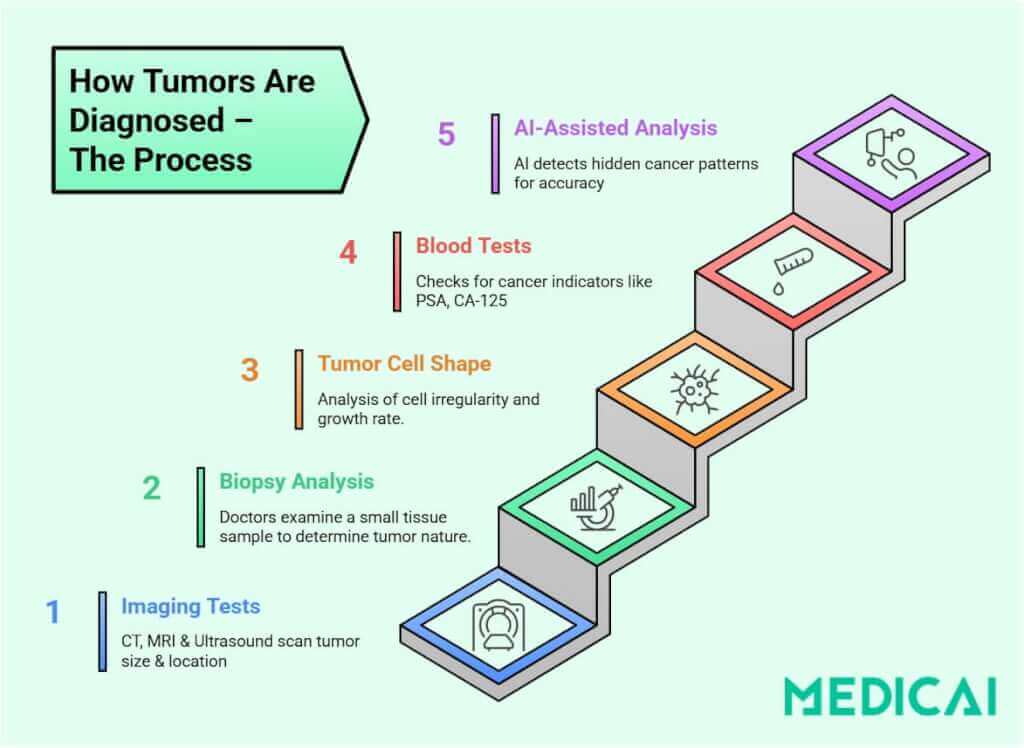 How Tumors Are Diagnosed – The Process

5 AI-Assisted Analysis
AI detects hidden cancer patterns for accuracy

4 Blood Tests
Checks for cancer indicators like PSA, CA-125

3 Tumor Cell Shape
Analysis of cell irregularity and growth rate.

2 Biopsy Analysis
Doctors examine a small tissue sample to determine tumor nature.

1 Imaging Tests
CT, MRI & Ultrasound scan tumor size & location

MEDICAI